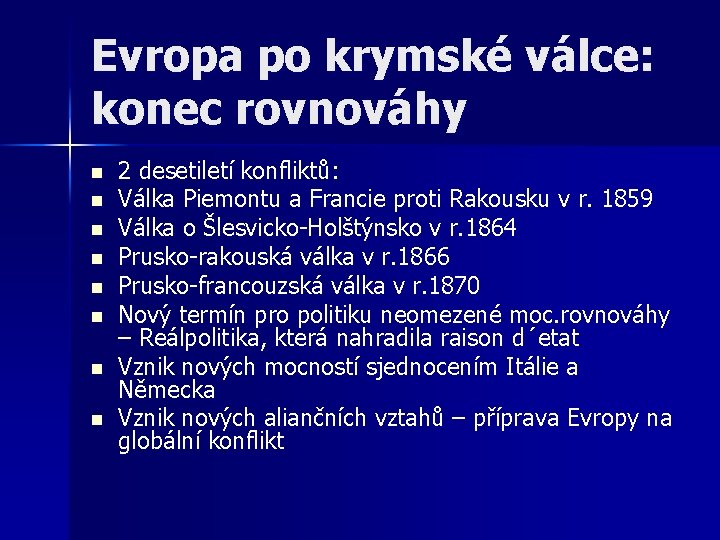 Evropa po krymské válce: konec rovnováhy

- 2 desetiletí konfliktů:
- Válka Piemontu a Francie proti Rakousku v r. 1859
- Válka o Šlesvicko-Holštýnsko v r.1864
- Prusko-rakouská válka v r.1866
- Prusko-francouzská válka v r.1870
- Nový termín pro politiku neomezené moc.rovnováhy – Reálpolitika, která nahradila raison d´etat
- Vznik nových mocností sjednocením Itálie a Německa
- Vznik nových aliančních vztahů – příprava Evropy na globální konflikt